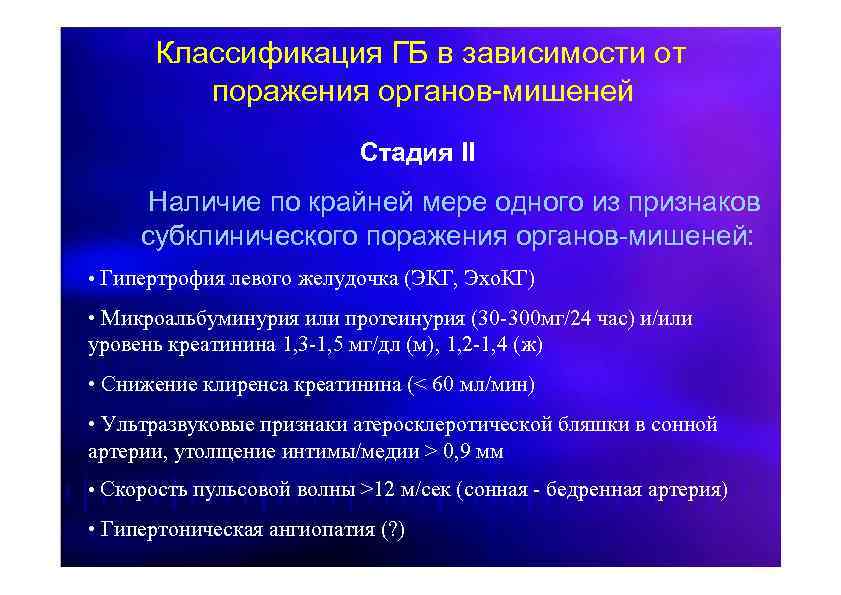 Классификация ГБ в зависимости от поражения органов-мишеней

Стадия II

Наличие по крайней мере одного из признаков субклинического поражения органов-мишеней:

• Гипертрофия левого желудочка (ЭКГ, ЭхоКГ)

• Микроальбуминурия или протеинурия (30-300мг/24 час) и/или уровень креатинина 1,3-1,5 мг/дл (м), 1,2-1,4 (ж)

• Снижение клиренса креатинина (< 60 мл/мин)

• Ультразвуковые признаки атеросклеротической бляшки в сонной артерии, утолщение интимы/медии > 0,9 мм

• Скорость пульсовой волны >12 м/сек (сонная - бедренная артерия)

• Гипертоническая ангиопатия (?)